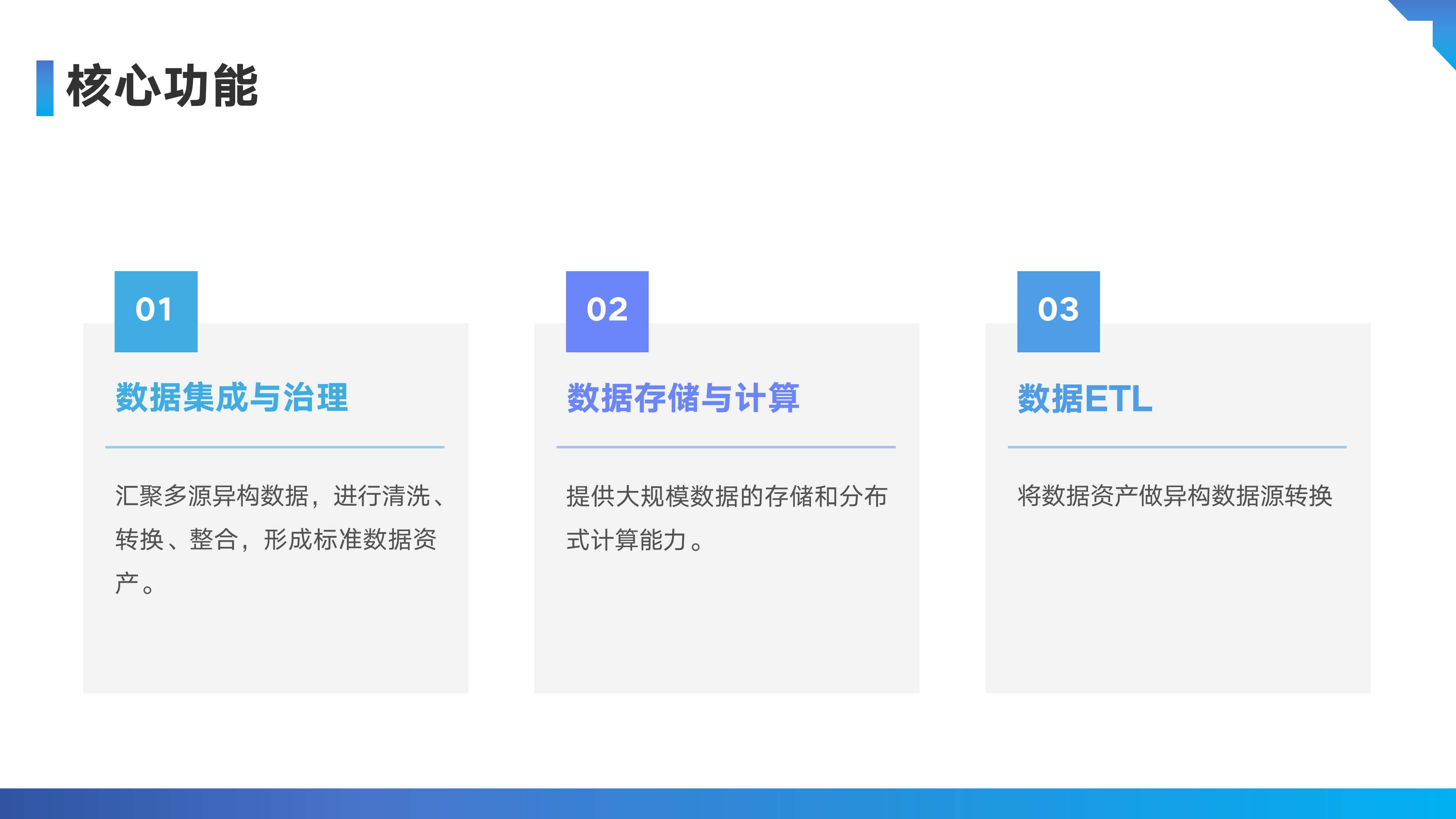 核心功能

01

数据集成与治理

汇聚多源异构数据，进行清洗、转换、整合，形成标准数据资产。

02

数据存储与计算

提供大规模数据的存储和分布式计算能力。

03

数据ETL

将数据资产做异构数据源转换